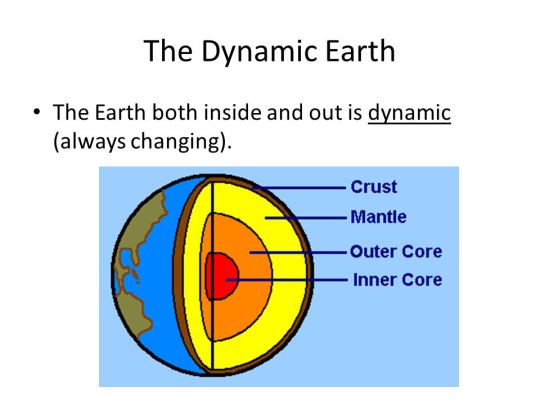 The Dynamic Earth

• The Earth both inside and out is dynamic (always changing).

Crust
Mantle
Outer Core
Inner Core